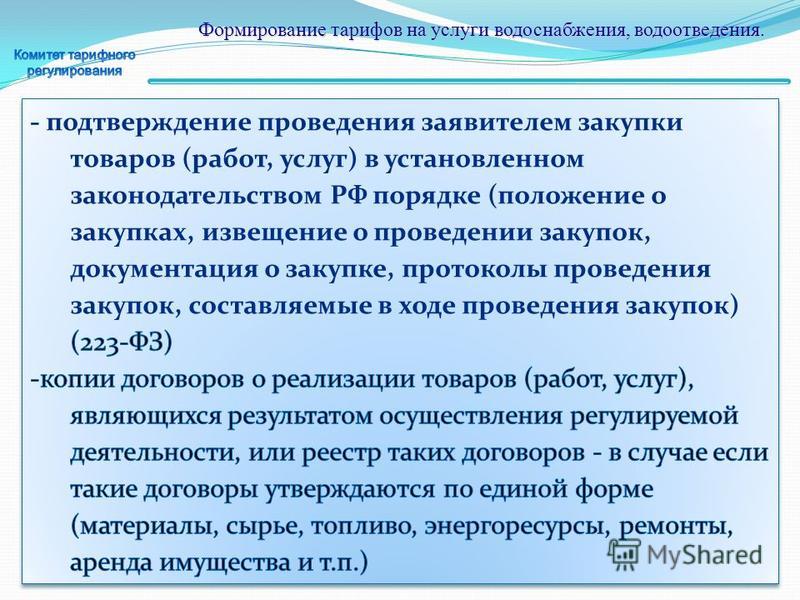 Формирование тарифов на услуги водоснабжения, водоотведения.

Комитет тарифного регулирования

- подтверждение проведения заявителем закупки товаров (работ, услуг) в установленном законодательством РФ порядке (положение о закупках, извещение о проведении закупок, документация о закупке, протоколы проведения закупок, составляемые в ходе проведения закупок) (223-ФЗ)

-копии договоров о реализации товаров (работ, услуг), являющихся результатом осуществления регулируемой деятельности, или реестр таких договоров - в случае если такие договоры утверждаются по единой форме (материалы, сырье, топливо, энергоресурсы, ремонты, аренда имущества и т.п.)

MyShared